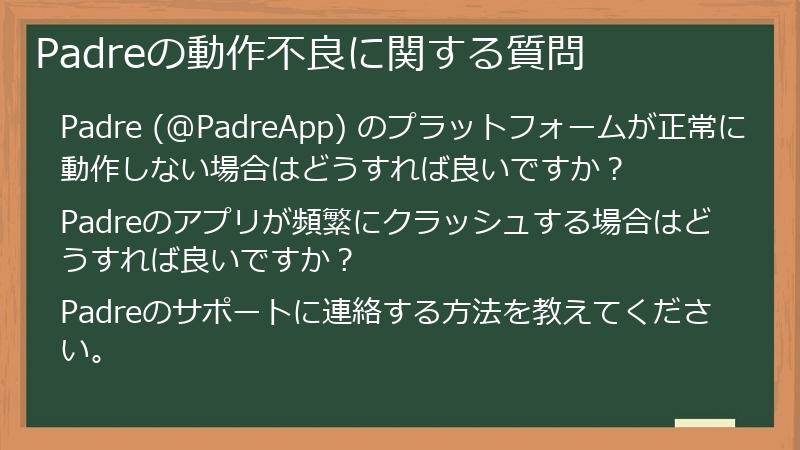 Padreの動作不良に関する質問

Padre (@PadreApp) のプラットフォームが正常に動作しない場合はどうすれば良いですか？

Padreのアプリが頻繁にクラッシュする場合はどうすれば良いですか？

Padreのサポートに連絡する方法を教えてください。